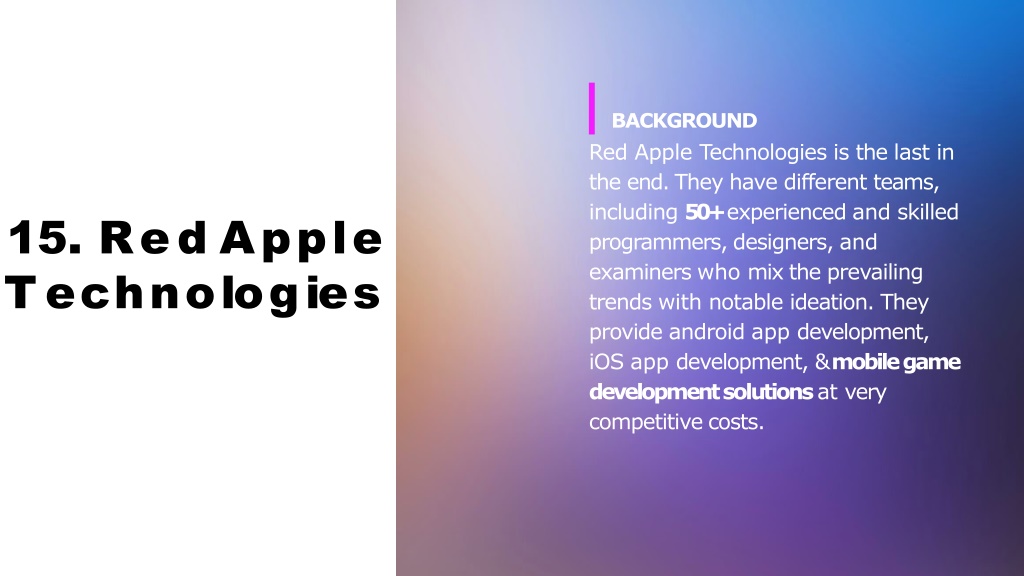 15. Red Apple Technologies

BACKGROUND

Red Apple Technologies is the last in the end. They have different teams, including 50+ experienced and skilled programmers, designers, and examiners who mix the prevailing trends with notable ideation. They provide android app development, iOS app development, & mobile game development solutions at very competitive costs.